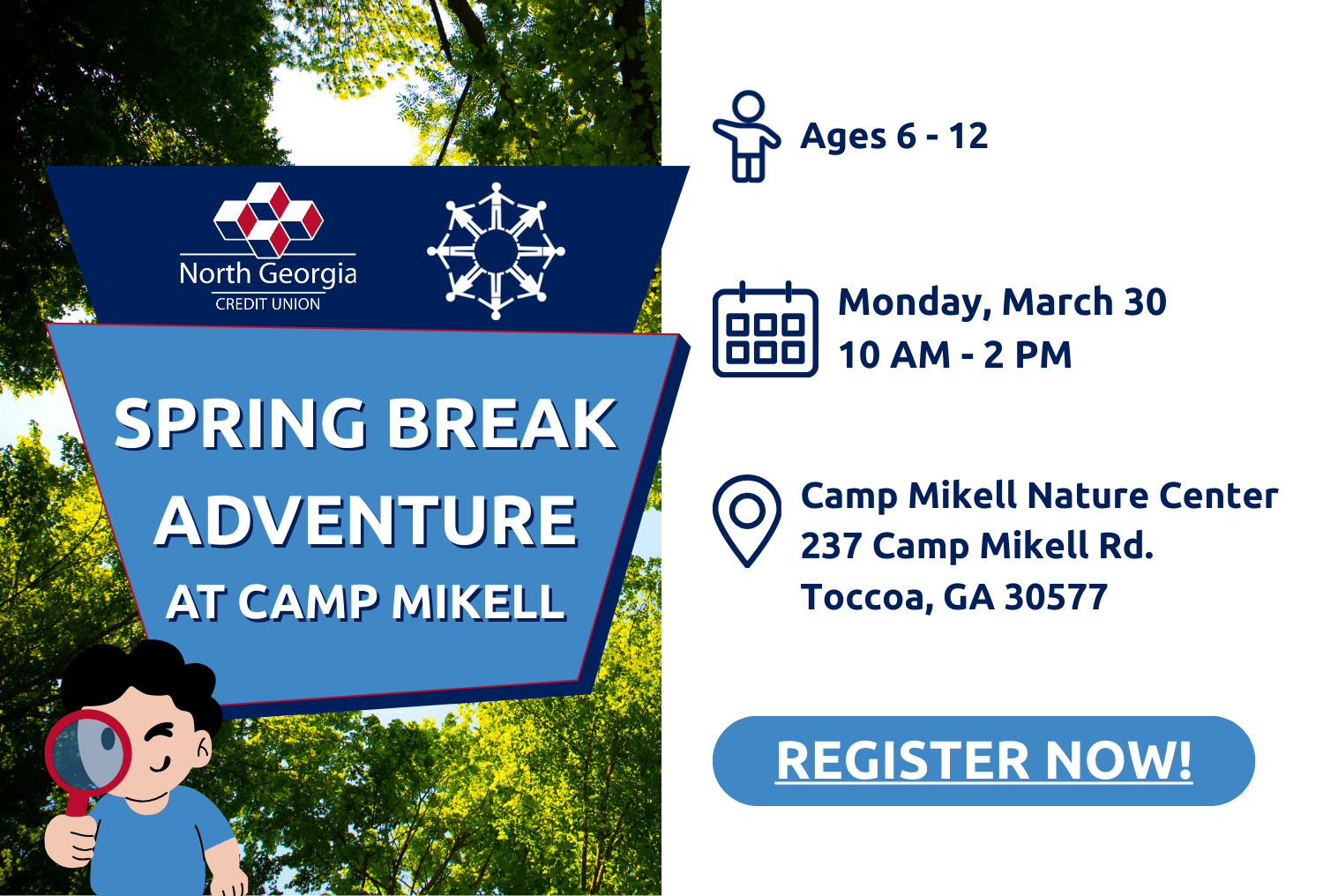 North Georgia
CREDIT UNION

SPRING BREAK ADVENTURE
AT CAMP MIKELL

Ages 6 - 12

Monday, March 30
10 AM - 2 PM

Camp Mikell Nature Center
237 Camp Mikell Rd.
Toccoa, GA 30577

REGISTER NOW!